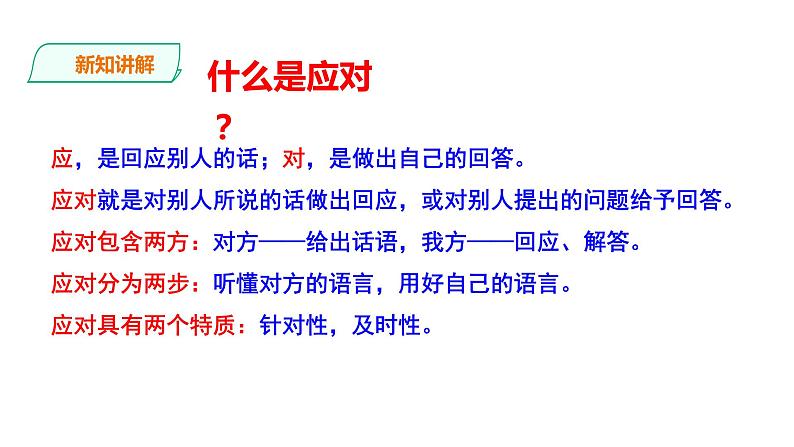 新知讲解

什么是应对？

应，是回应别人的话；对，是做出自己的回答。

应对就是对别人所说的话做出回应，或对别人提出的问题给予回答。

应对包含两方：对方——给出话语，我方——回应、解答。

应对分为两步：听懂对方的语言，用好自己的语言。

应对具有两个特质：针对性，及时性。